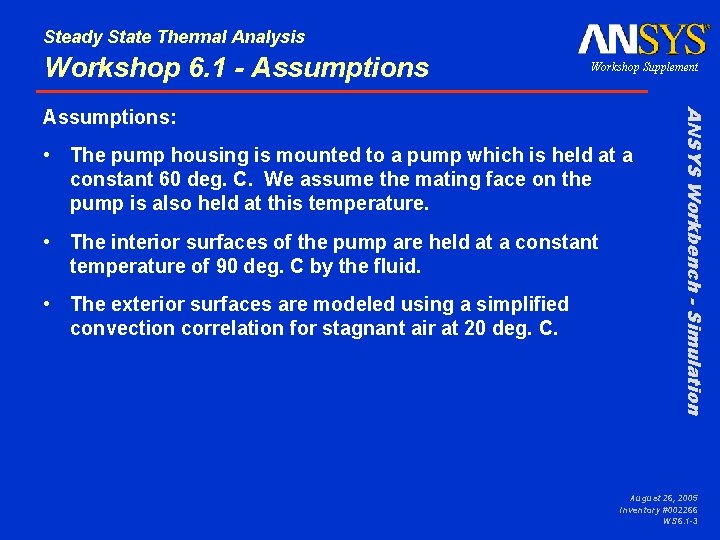 Steady State Thermal Analysis
Workshop 6.1 - Assumptions

ANSYS®
Workshop Supplement

Assumptions:

• The pump housing is mounted to a pump which is held at a constant 60 deg. C. We assume the mating face on the pump is also held at this temperature.

• The interior surfaces of the pump are held at a constant temperature of 90 deg. C by the fluid.

• The exterior surfaces are modeled using a simplified convection correlation for stagnant air at 20 deg. C.

ANSYS Workbench - Simulation

August 26, 2005
Inventory #002266
WS6.1-3